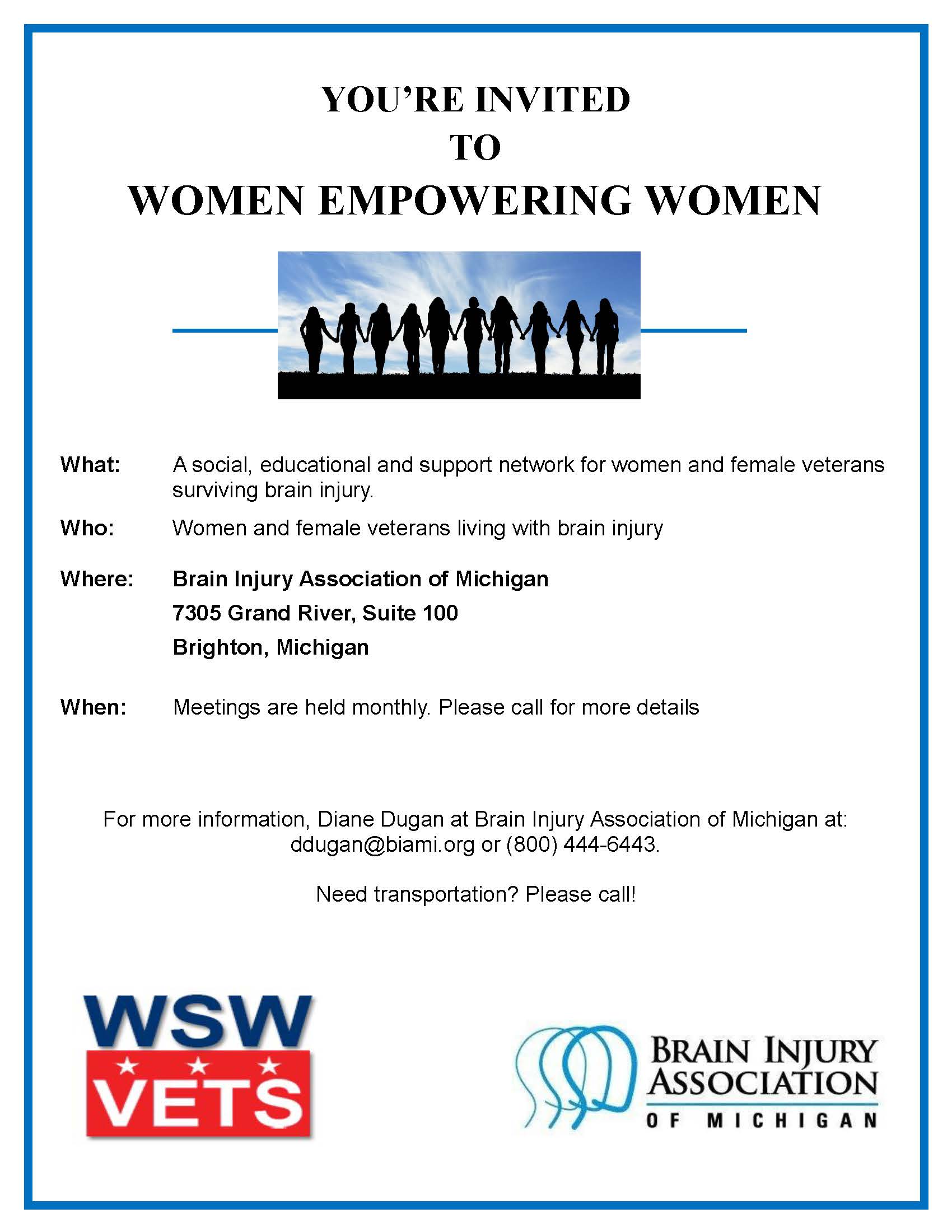 YOU'RE INVITED
TO
WOMEN EMPOWERING WOMEN

What: A social, educational and support network for women and female veterans surviving brain injury.

Who: Women and female veterans living with brain injury

Where: Brain Injury Association of Michigan
7305 Grand River, Suite 100
Brighton, Michigan

When: Meetings are held monthly. Please call for more details

For more information, Diane Dugan at Brain Injury Association of Michigan at: ddugan@biami.org or (800) 444-6443.

Need transportation? Please call!

WSW
VETS

BRAIN INJURY
ASSOCIATION
OF MICHIGAN